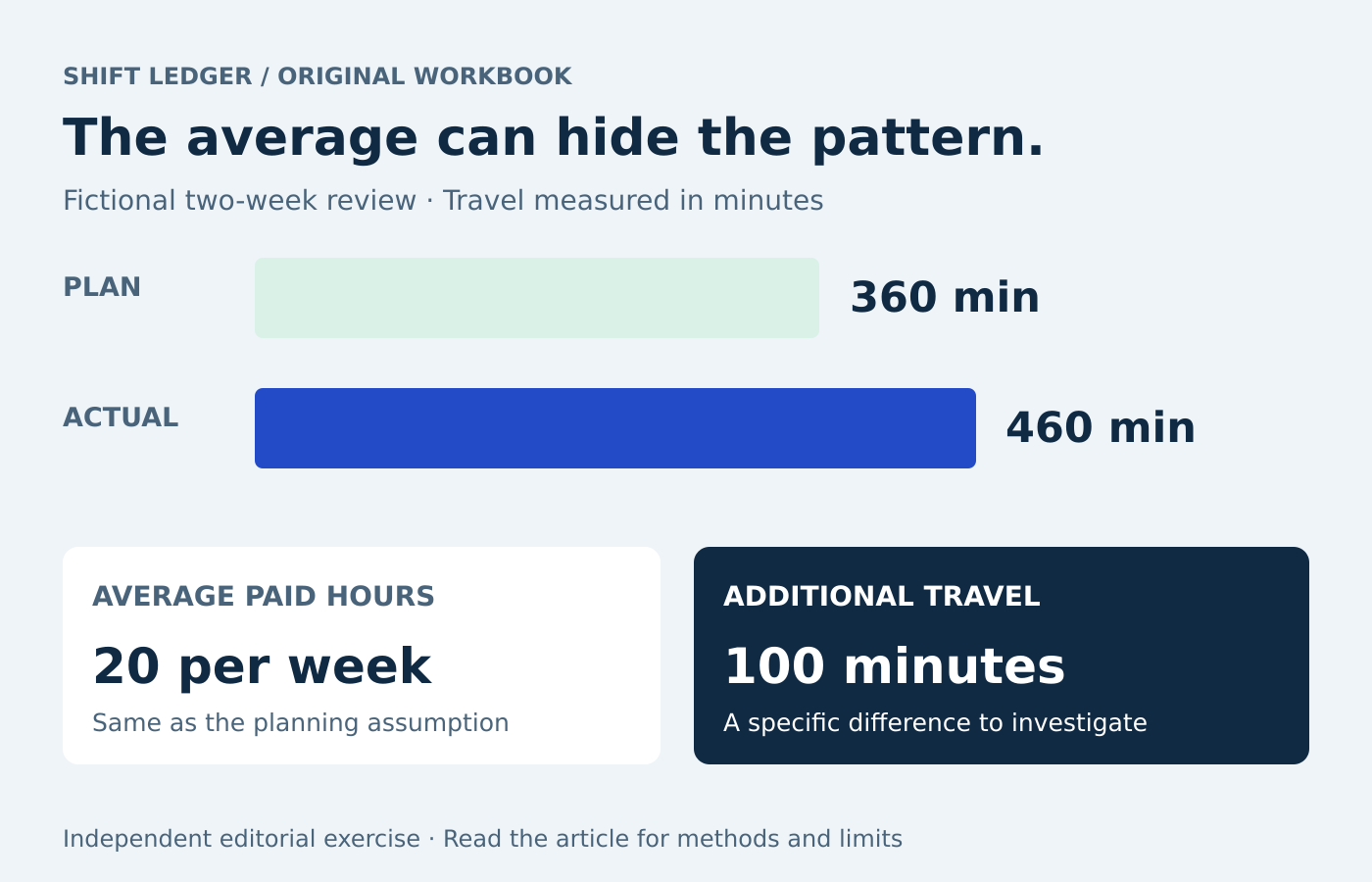 SHIFT LEDGER / ORIGINAL WORKBOOK

The average can hide the pattern.

Fictional two-week review · Travel measured in minutes

PLAN 360 min

ACTUAL 460 min

AVERAGE PAID HOURS

20 per week

Same as the planning assumption

ADDITIONAL TRAVEL

100 minutes

A specific difference to investigate

Independent editorial exercise · Read the article for methods and limits